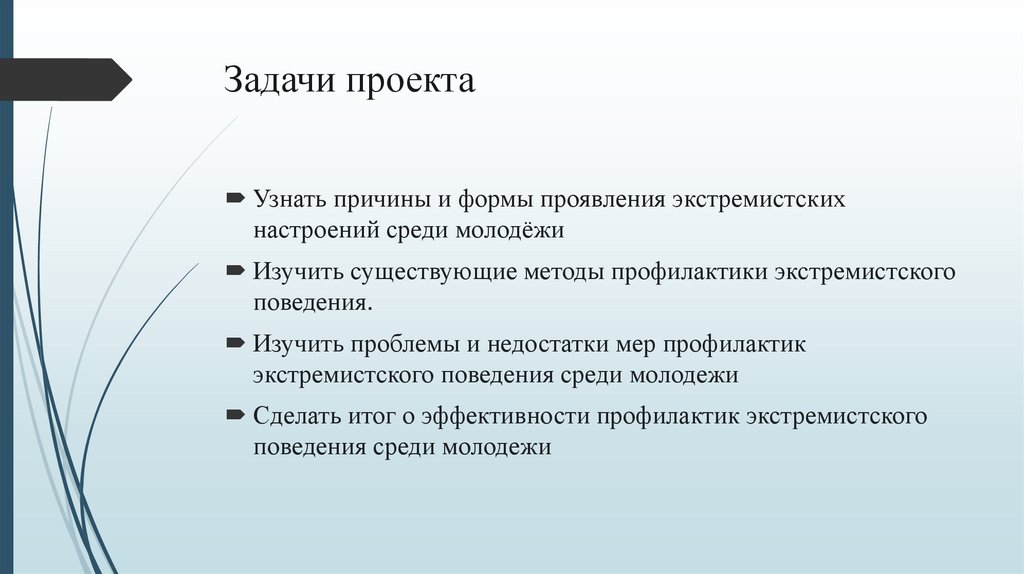 Задачи проекта

Узнать причины и формы проявления экстремистских настроений среди молодёжи

Изучить существующие методы профилактики экстремистского поведения.

Изучить проблемы и недостатки мер профилактик экстремистского поведения среди молодежи

Сделать итог о эффективности профилактик экстремистского поведения среди молодежи